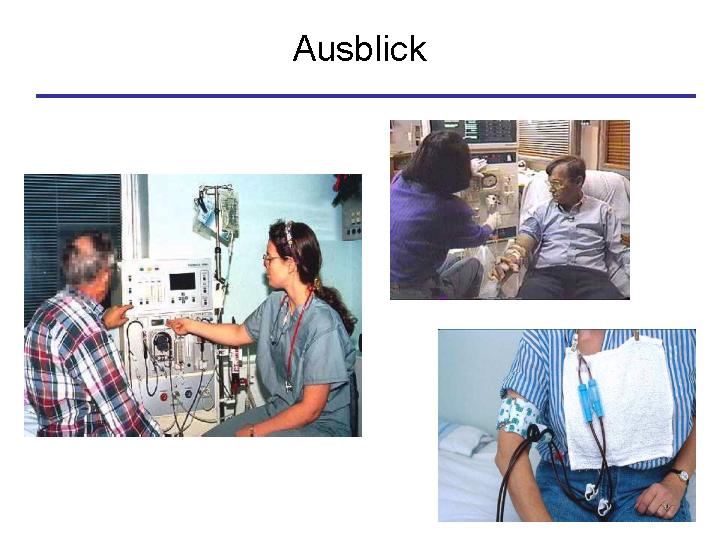 Ausblick